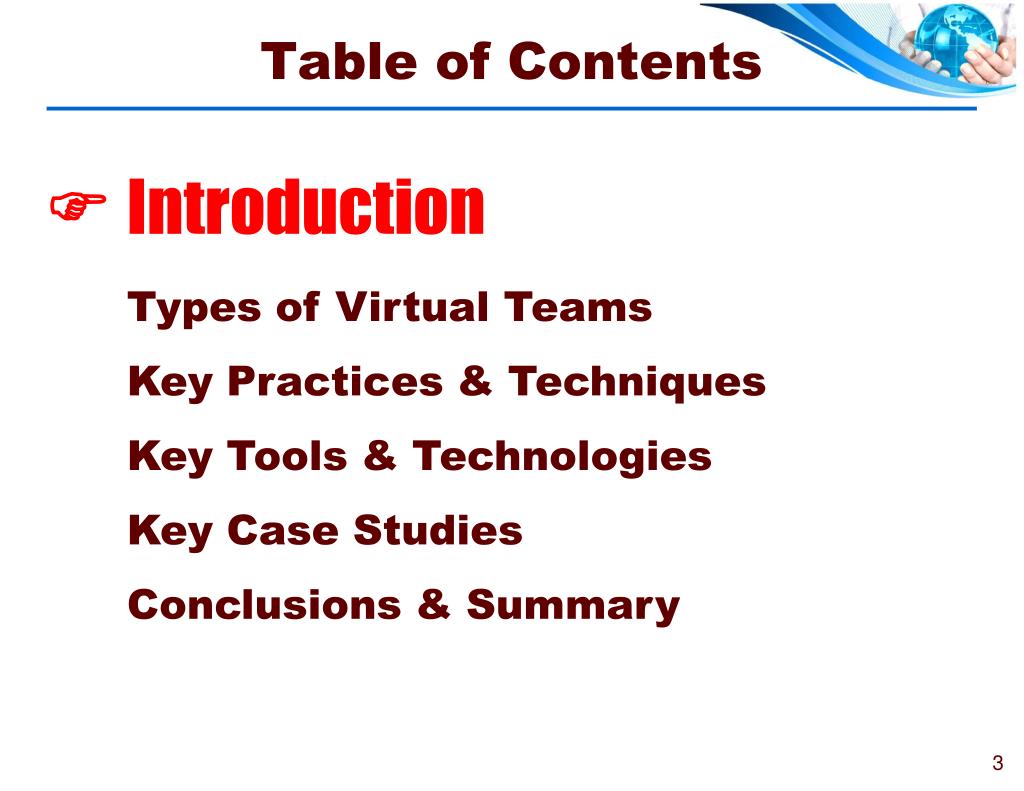 Table of Contents

☞ Introduction

Types of Virtual Teams

Key Practices & Techniques

Key Tools & Technologies

Key Case Studies

Conclusions & Summary

3